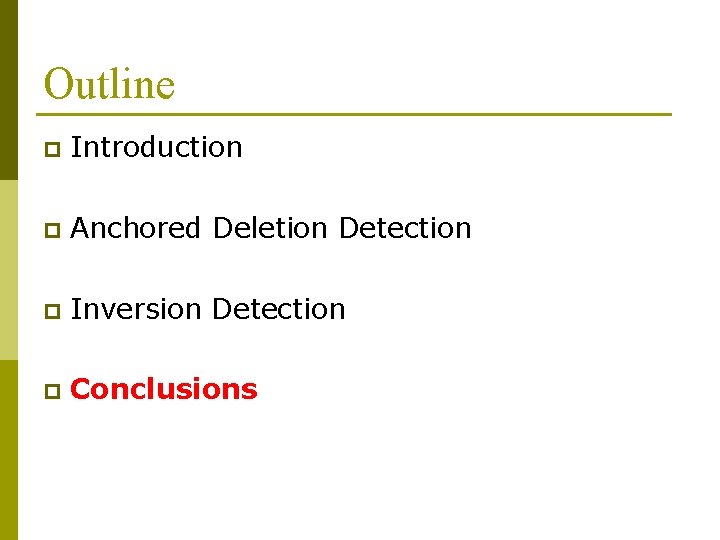 Outline

Introduction

Anchored Deletion Detection

Inversion Detection

Conclusions